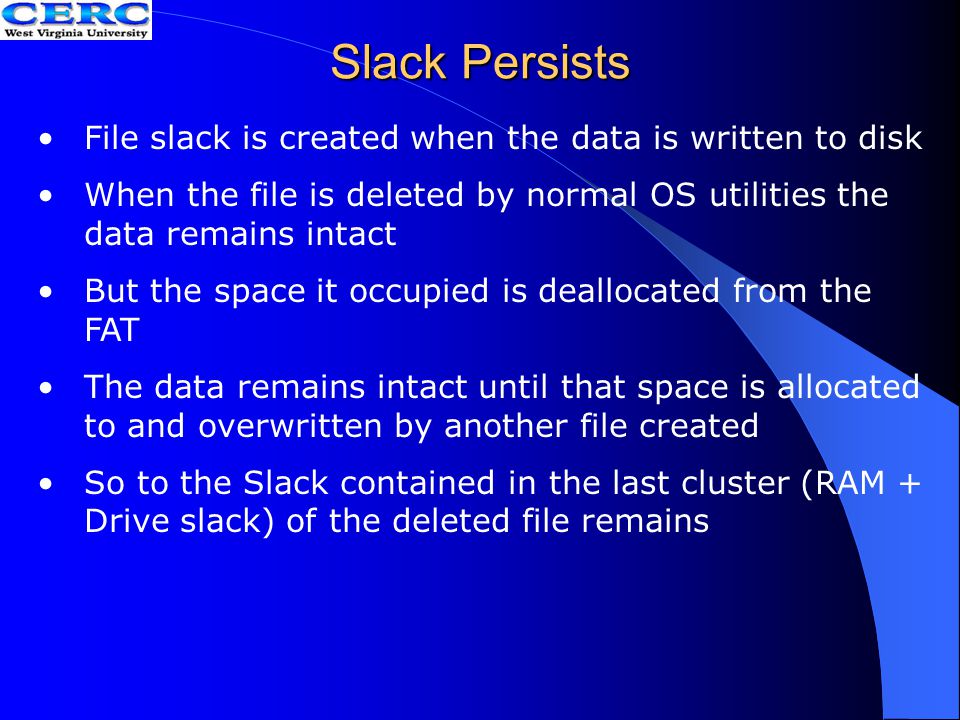 CERC
West Virginia University

Slack Persists

• File slack is created when the data is written to disk

• When the file is deleted by normal OS utilities the data remains intact

• But the space it occupied is deallocated from the FAT

• The data remains intact until that space is allocated to and overwritten by another file created

• So to the Slack contained in the last cluster (RAM + Drive slack) of the deleted file remains